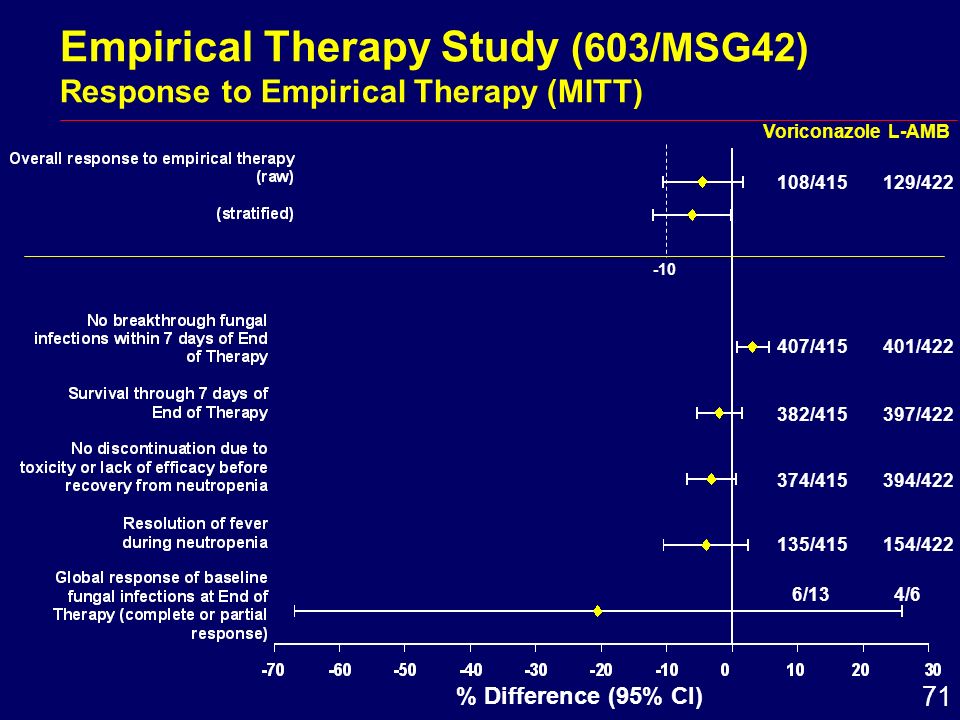 Empirical Therapy Study (603/MSG42)
Response to Empirical Therapy (MITT)

Voriconazole L-AMB

Overall response to empirical therapy (raw)
108/415 129/422

(stratified)

-10

No breakthrough fungal infections within 7 days of End of Therapy
407/415 401/422

Survival through 7 days of End of Therapy
382/415 397/422

No discontinuation due to toxicity or lack of efficacy before recovery from neutropenia
374/415 394/422

Resolution of fever during neutropenia
135/415 154/422

Global response of baseline fungal infections at End of Therapy (complete or partial response)
6/13 4/6

-70 -60 -50 -40 -30 -20 -10 0 10 20 30

% Difference (95% CI)

71